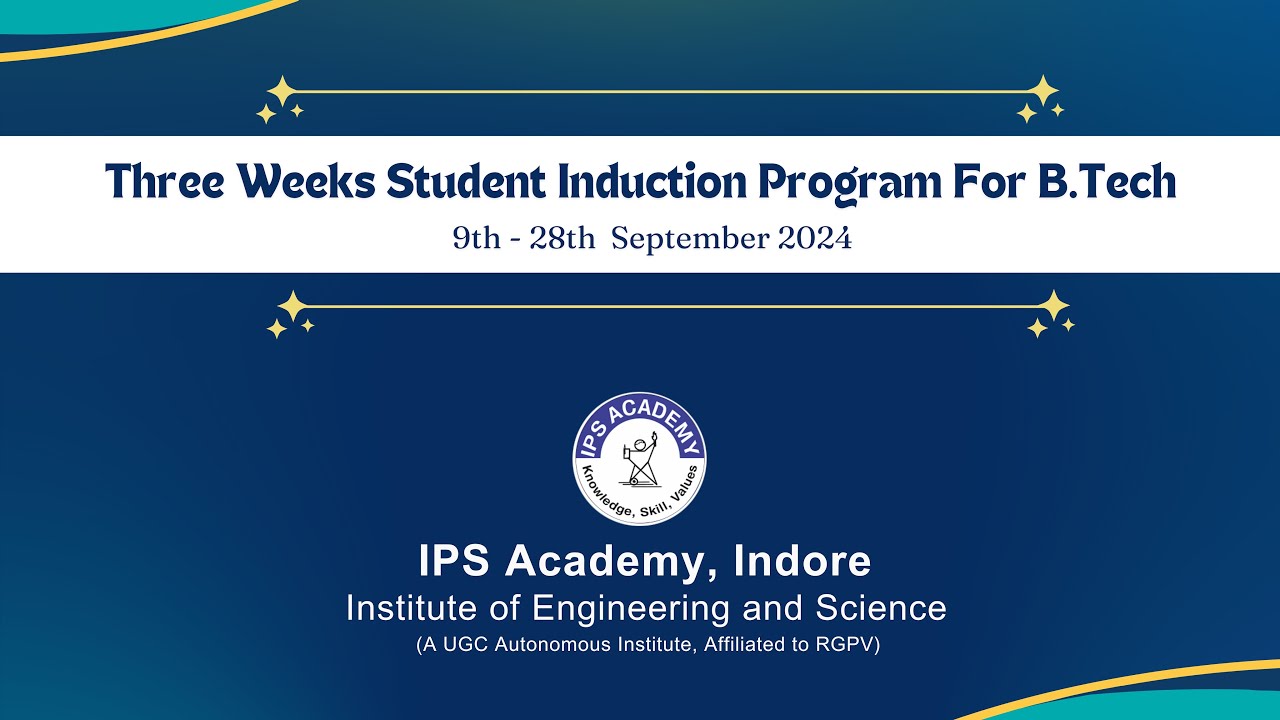 Three Weeks Student Induction Program For B.Tech
9th - 28th September 2024

IPS ACADEMY
Knowledge, Skill, Values

IPS Academy, Indore
Institute of Engineering and Science
(A UGC Autonomous Institute, Affiliated to RGPV)